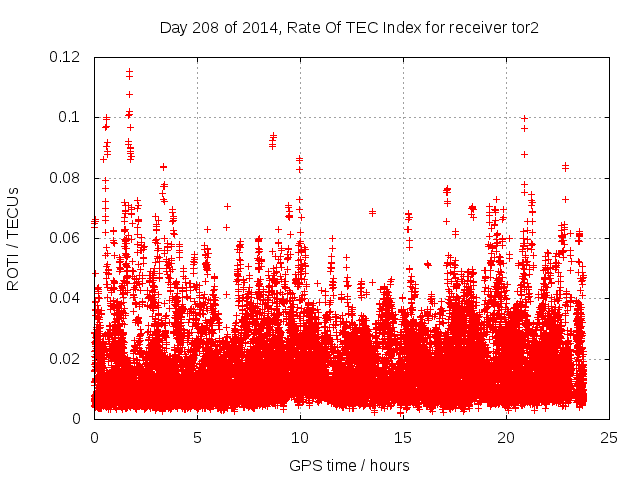 Day 208 of 2014, Rate Of TEC Index for receiver tor2

ROTI / TECUs

0.12
0.1
0.08
0.06
0.04
0.02
0

0
5
10
15
20
25

GPS time / hours